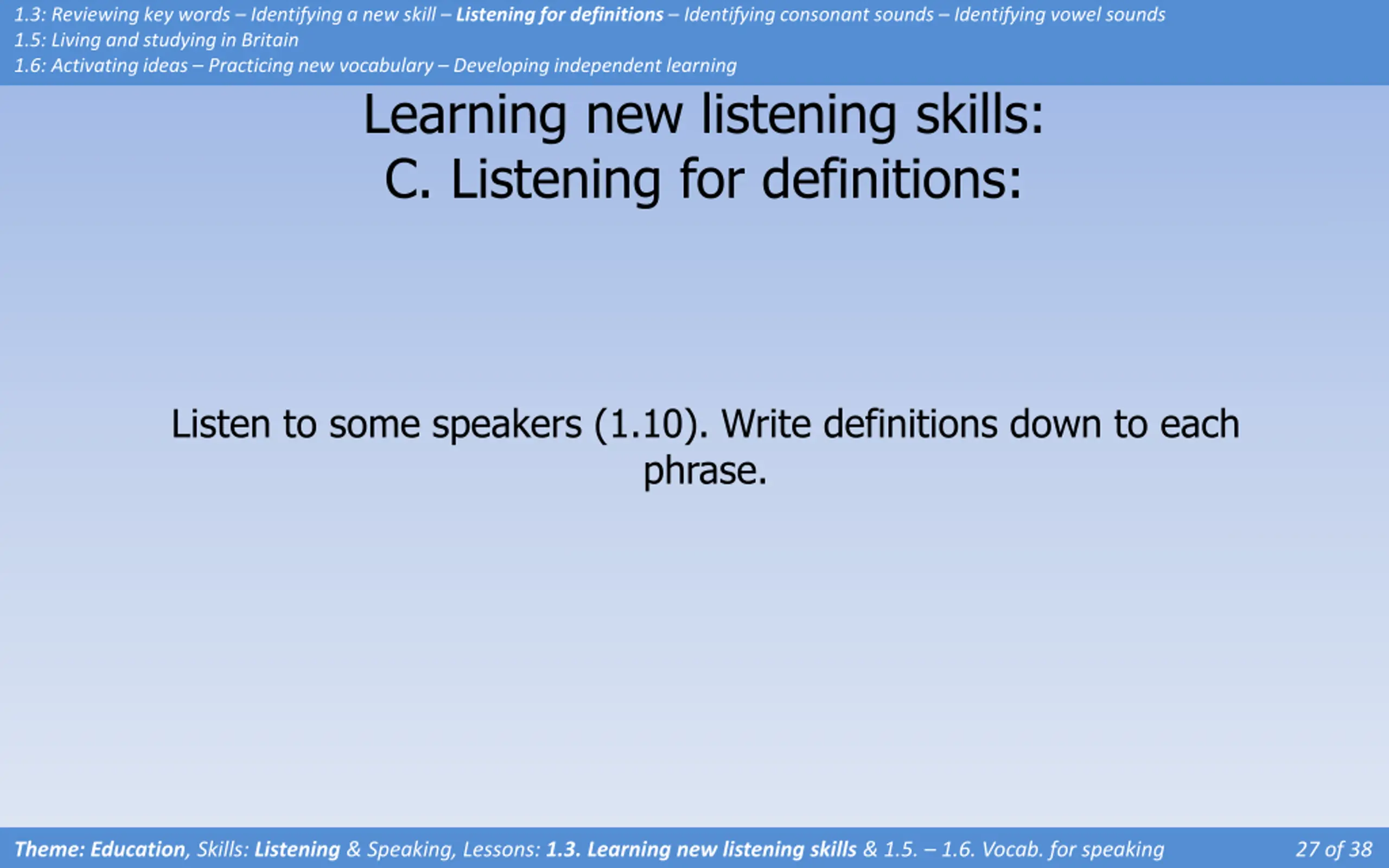 1.3: Reviewing key words – Identifying a new skill – Listening for definitions – Identifying consonant sounds – Identifying vowel sounds
1.5: Living and studying in Britain
1.6: Activating ideas – Practicing new vocabulary – Developing independent learning

Learning new listening skills:
C. Listening for definitions:

Listen to some speakers (1.10). Write definitions down to each phrase.

Theme: Education, Skills: Listening & Speaking, Lessons: 1.3. Learning new listening skills & 1.5. – 1.6. Vocab. for speaking

27 of 38